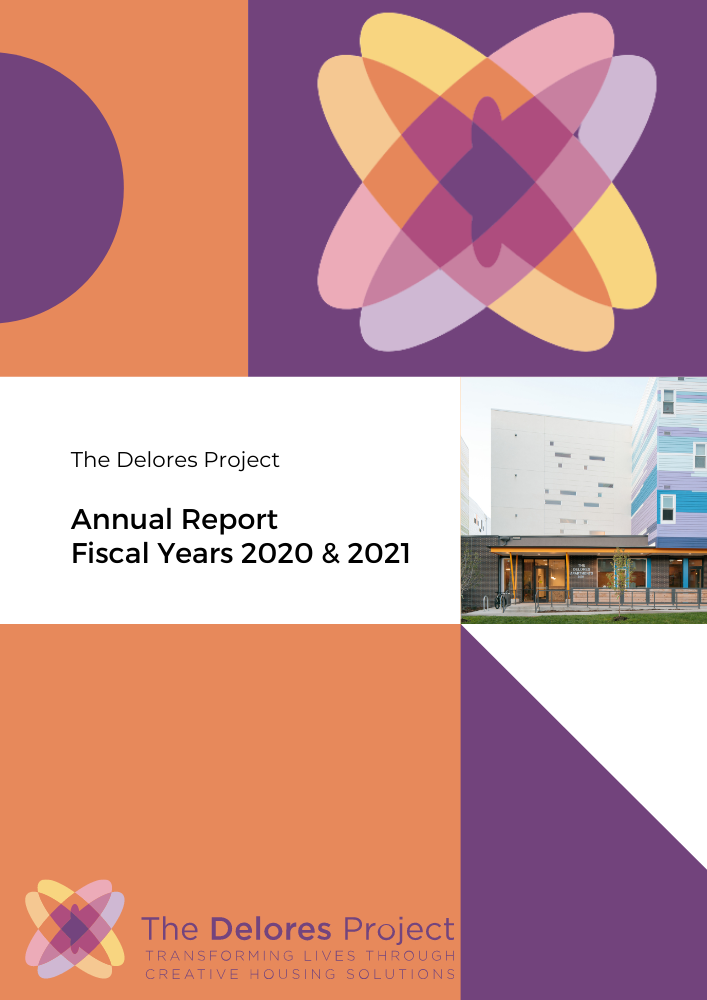 The Delores Project

Annual Report
Fiscal Years 2020 & 2021

The Delores Project
TRANSFORMING LIVES THROUGH
CREATIVE HOUSING SOLUTIONS